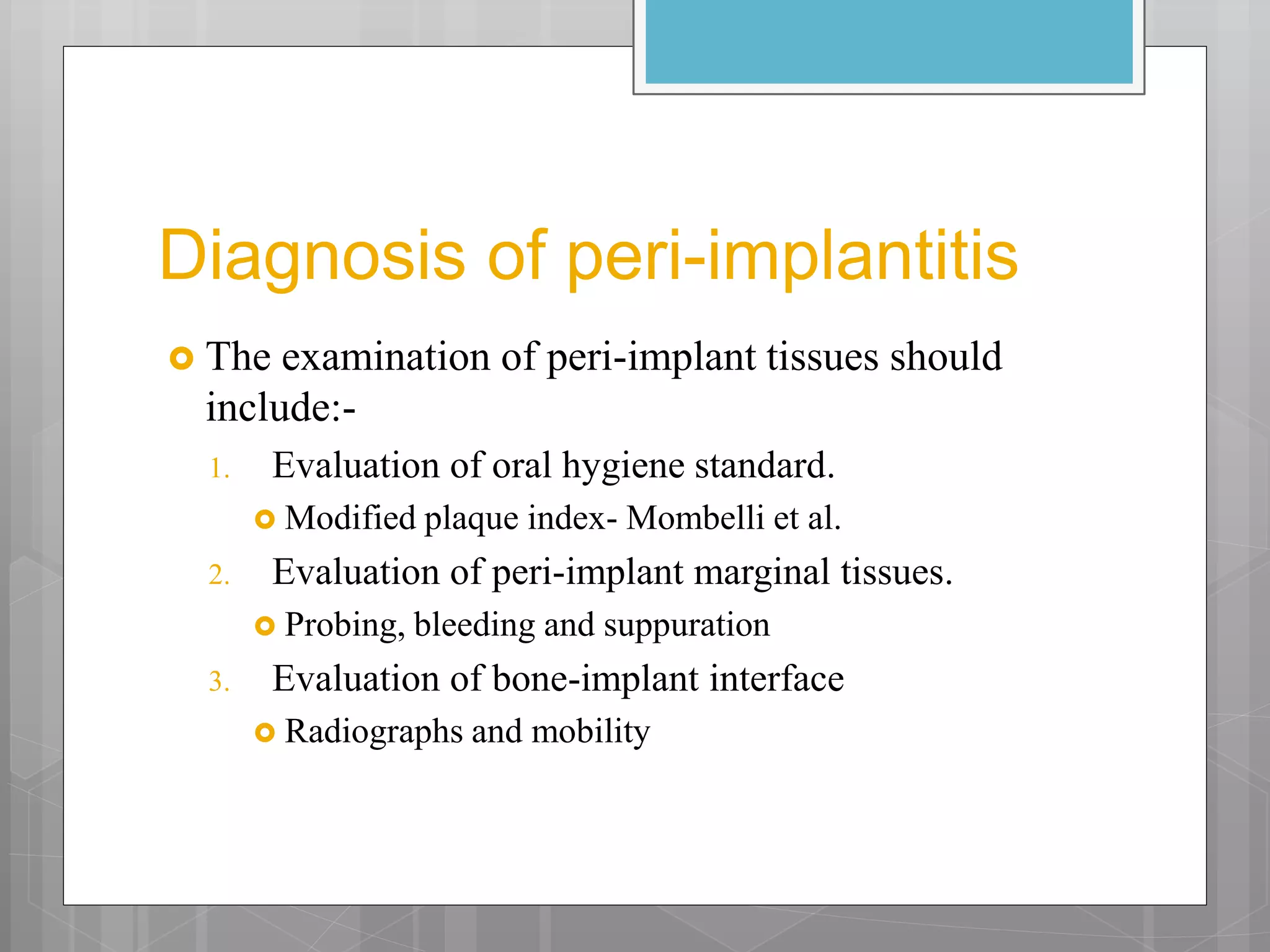 Diagnosis of peri-implantitis

The examination of peri-implant tissues should include:-

1. Evaluation of oral hygiene standard.

Modified plaque index- Mombelli et al.

2. Evaluation of peri-implant marginal tissues.

Probing, bleeding and suppuration

3. Evaluation of bone-implant interface

Radiographs and mobility